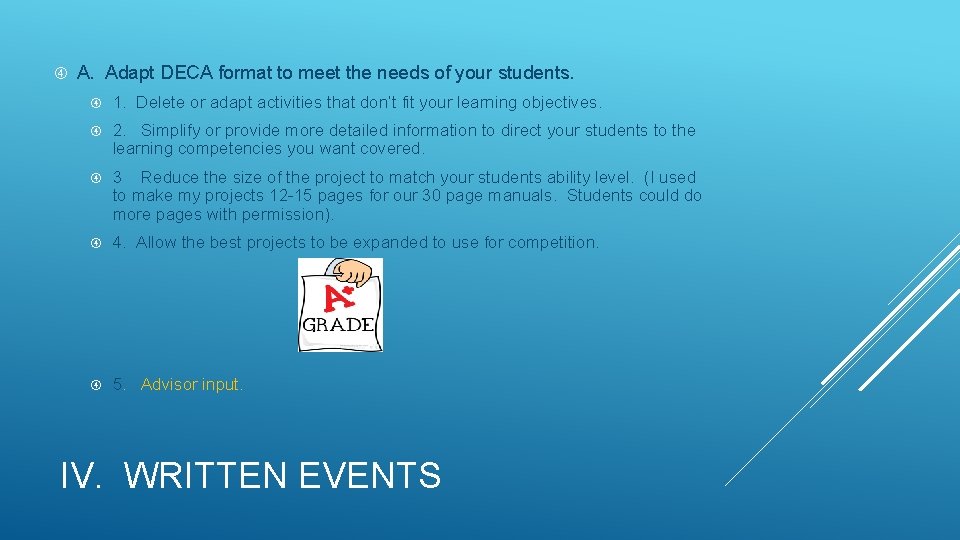 A. Adapt DECA format to meet the needs of your students.

1. Delete or adapt activities that don't fit your learning objectives.

2. Simplify or provide more detailed information to direct your students to the learning competencies you want covered.

3. Reduce the size of the project to match your students ability level. (I used to make my projects 12-15 pages for our 30 page manuals. Students could do more pages with permission).

4. Allow the best projects to be expanded to use for competition.

A+
GRADE

5. Advisor input.

IV. WRITTEN EVENTS